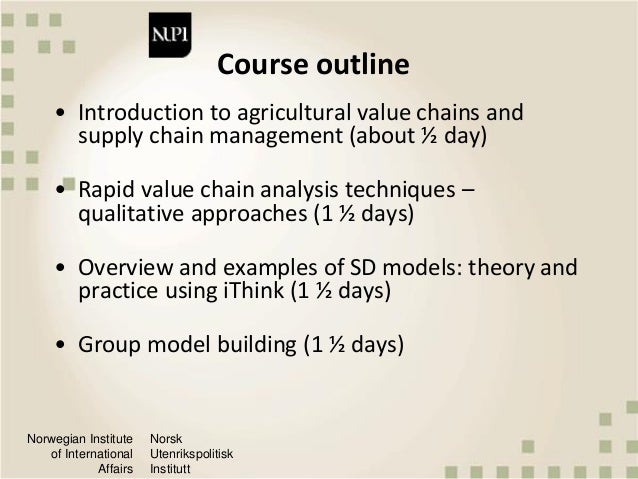 NUPI

Course outline

• Introduction to agricultural value chains and supply chain management (about ½ day)

• Rapid value chain analysis techniques – qualitative approaches (1 ½ days)

• Overview and examples of SD models: theory and practice using iThink (1 ½ days)

• Group model building (1 ½ days)

Norwegian Institute of International Affairs

Norsk Utenrikspolitisk Institutt